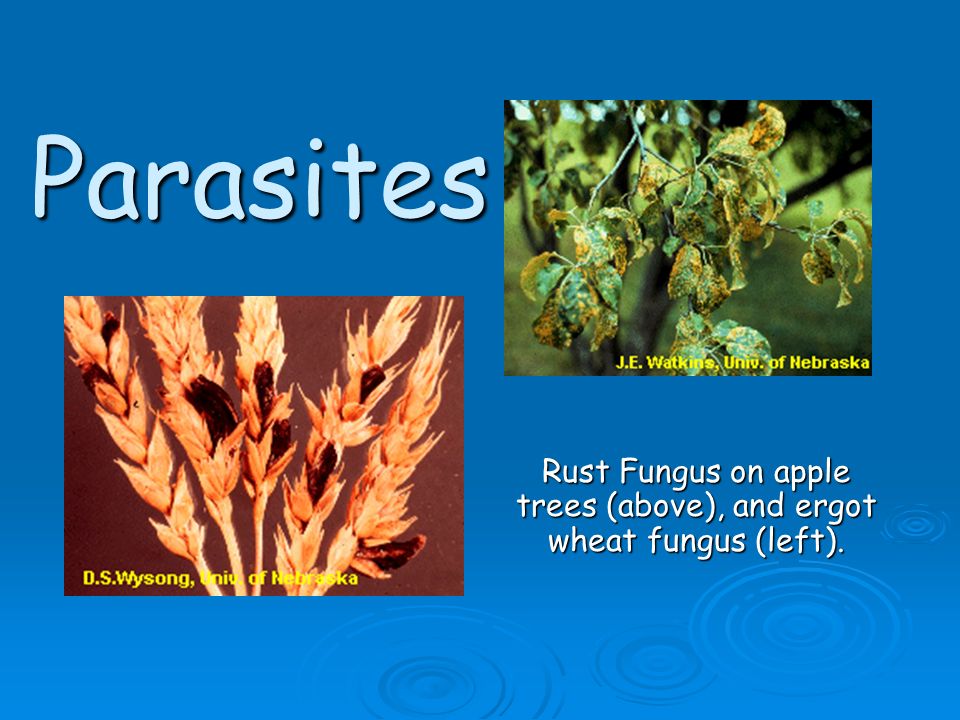 Parasites

J.E. Watkins, Univ. of Nebraska

D.S.Wysong, Univ. of Nebraska

Rust Fungus on apple trees (above), and ergot wheat fungus (left).